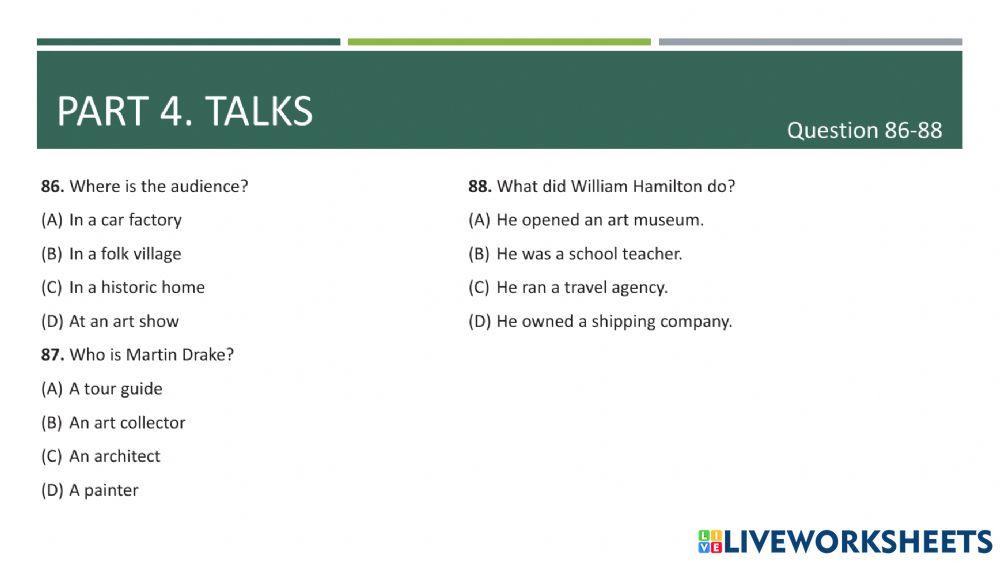 PART 4. TALKS

Question 86-88

86. Where is the audience?

(A) In a car factory

(B) In a folk village

(C) In a historic home

(D) At an art show

87. Who is Martin Drake?

(A) A tour guide

(B) An art collector

(C) An architect

(D) A painter

88. What did William Hamilton do?

(A) He opened an art museum.

(B) He was a school teacher.

(C) He ran a travel agency.

(D) He owned a shipping company.

LIVEWORKSHEETS